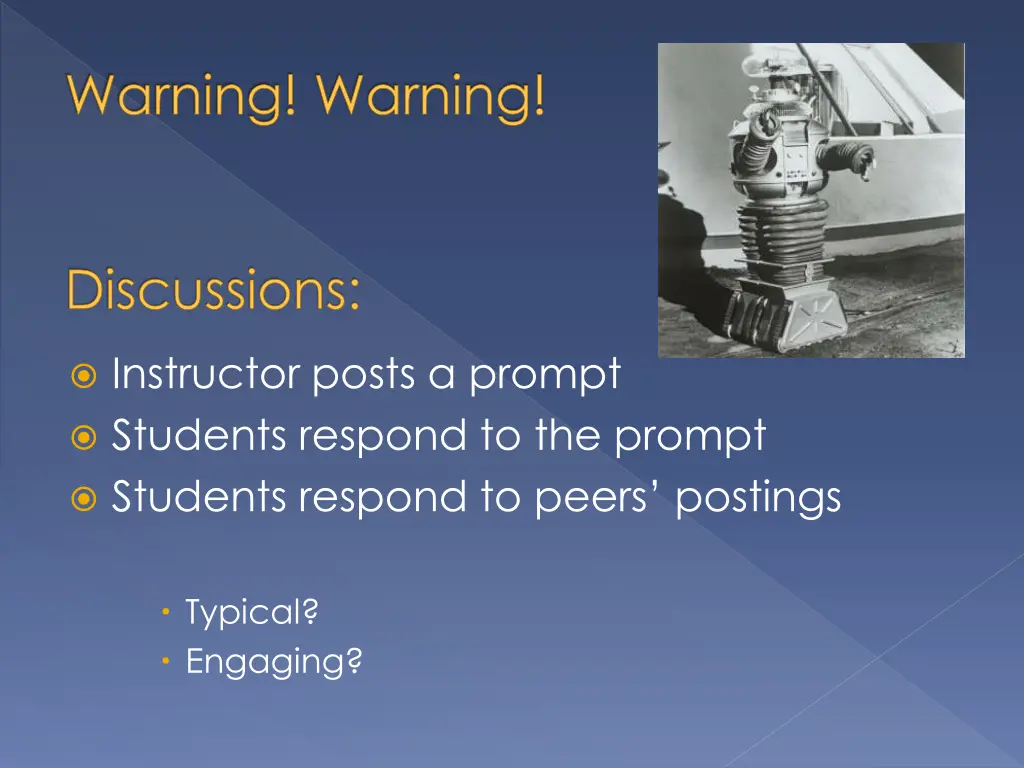 Warning! Warning!

Discussions:

Instructor posts a prompt
Students respond to the prompt
Students respond to peers' postings

Typical?
Engaging?